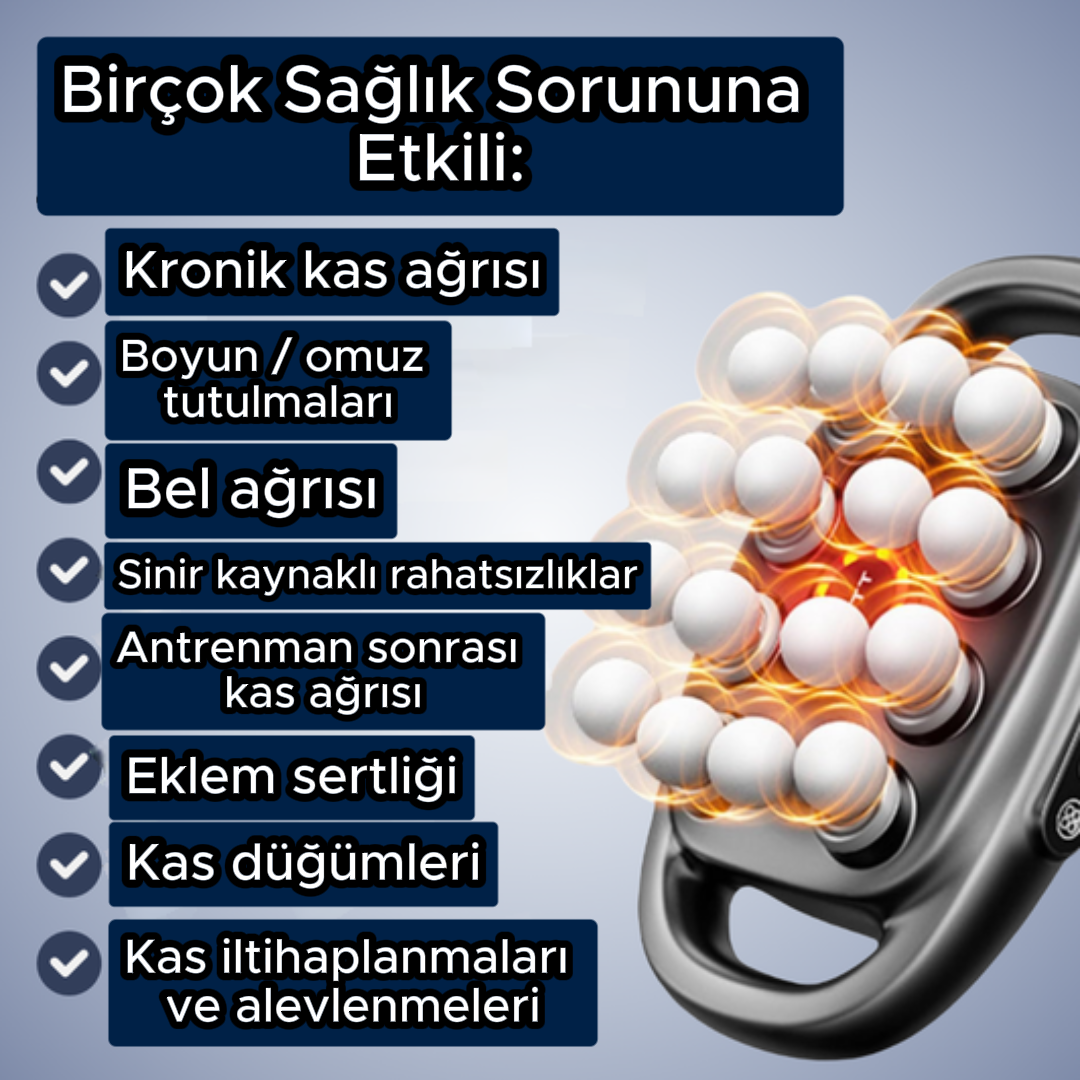 Birçok Sağlık Sorununa Etkili:

Kronik kas ağrısı

Boyun / omuz tutulmaları

Bel ağrısı

Sinir kaynaklı rahatsızlıklar

Antrenman sonrası kas ağrısı

Eklem sertliği

Kas düğümleri

Kas iltihaplanmaları ve alevlenmeleri